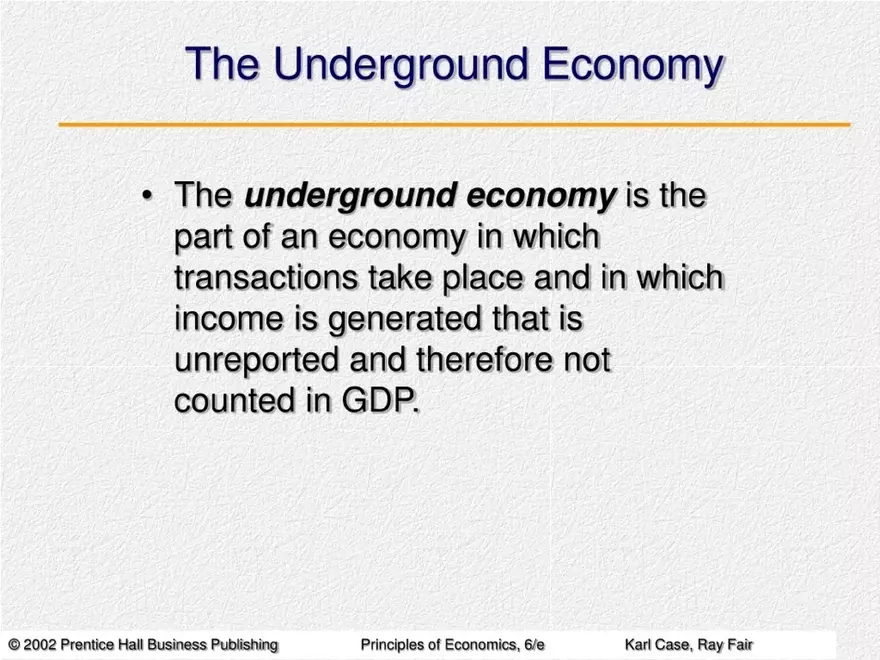 The Underground Economy

• The underground economy is the part of an economy in which transactions take place and in which income is generated that is unreported and therefore not counted in GDP.

© 2002 Prentice Hall Business Publishing Principles of Economics, 6/e Karl Case, Ray Fair